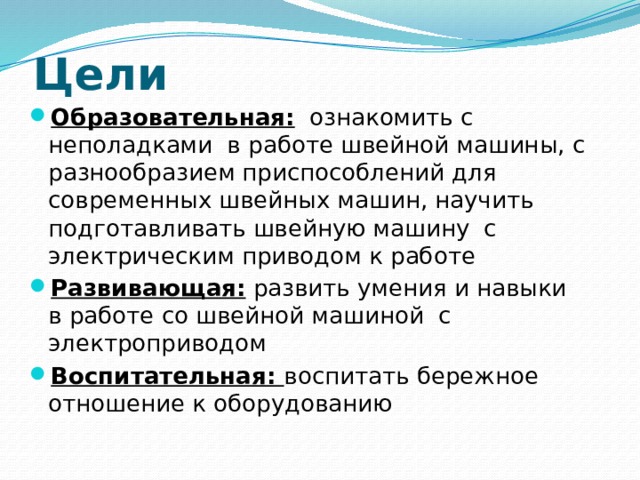 Цели

Образовательная: ознакомить с неполадками в работе швейной машины, с разнообразием приспособлений для современных швейных машин, научить подготавливать швейную машину с электрическим приводом к работе

Развивающая: развить умения и навыки в работе со швейной машиной с электроприводом

Воспитательная: воспитать бережное отношение к оборудованию